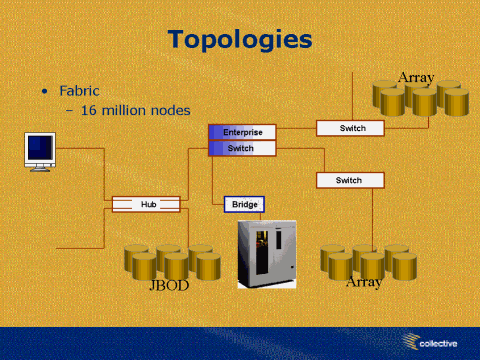 Topologies

• Fabric
  – 16 million nodes

Array

Enterprise
Switch

Switch

Switch

Hub

Bridge

JBOD

Array

collective